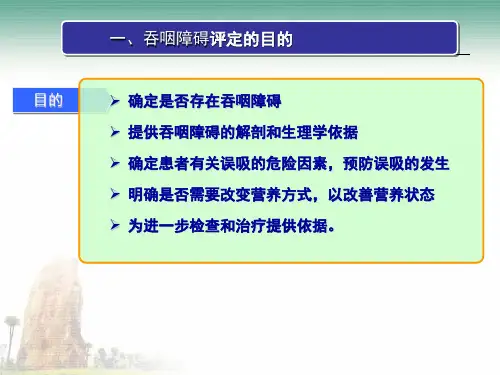 一、吞咽障碍评定的目的

目的

➢ 确定是否存在吞咽障碍

➢ 提供吞咽障碍的解剖和生理学依据

➢ 确定患者有关误吸的危险因素，预防误吸的发生

➢ 明确是否需要改变营养方式，以改善营养状态

➢ 为进一步检查和治疗提供依据。